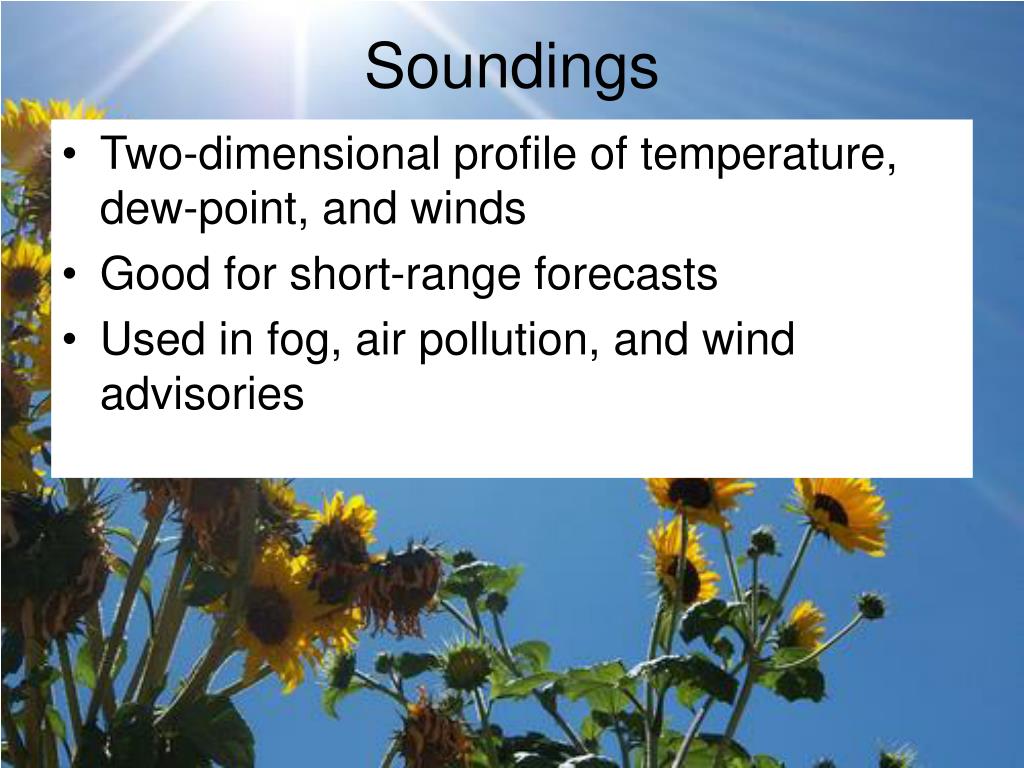 Soundings

• Two-dimensional profile of temperature, dew-point, and winds
• Good for short-range forecasts
• Used in fog, air pollution, and wind advisories